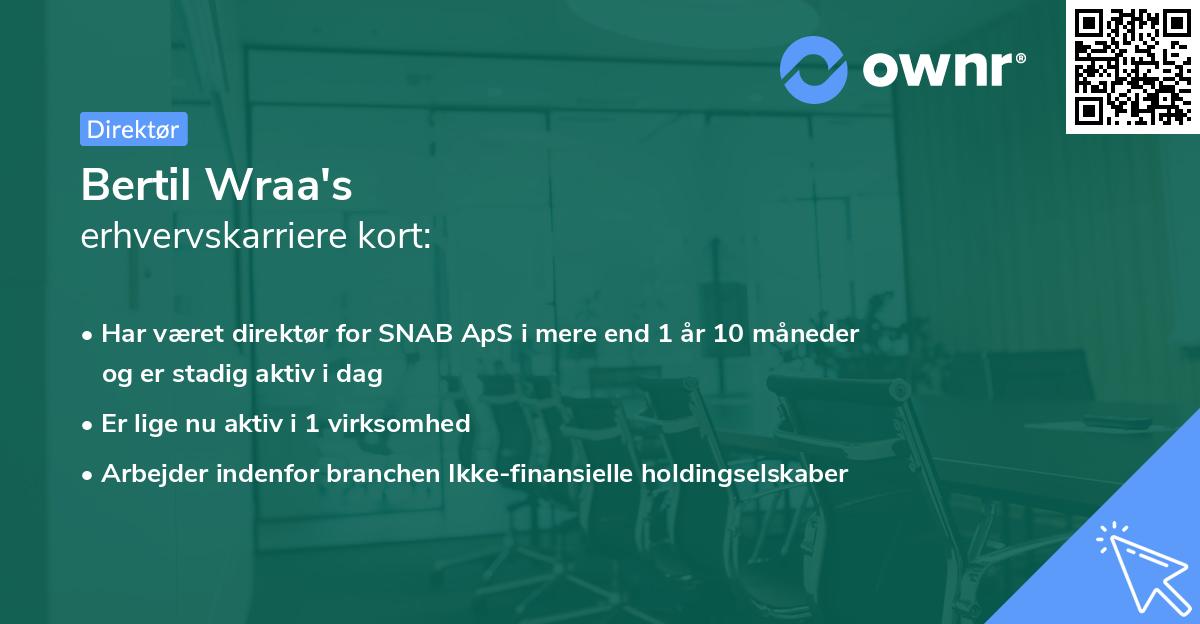 ownr®

Direktør

Bertil Wraa's
erhvervskarriere kort:

• Har været direktør for SNAB ApS i mere end 1 år 10 måneder og er stadig aktiv i dag
• Er lige nu aktiv i 1 virksomhed
• Arbejder indenfor branchen Ikke-finansielle holdingselskaber